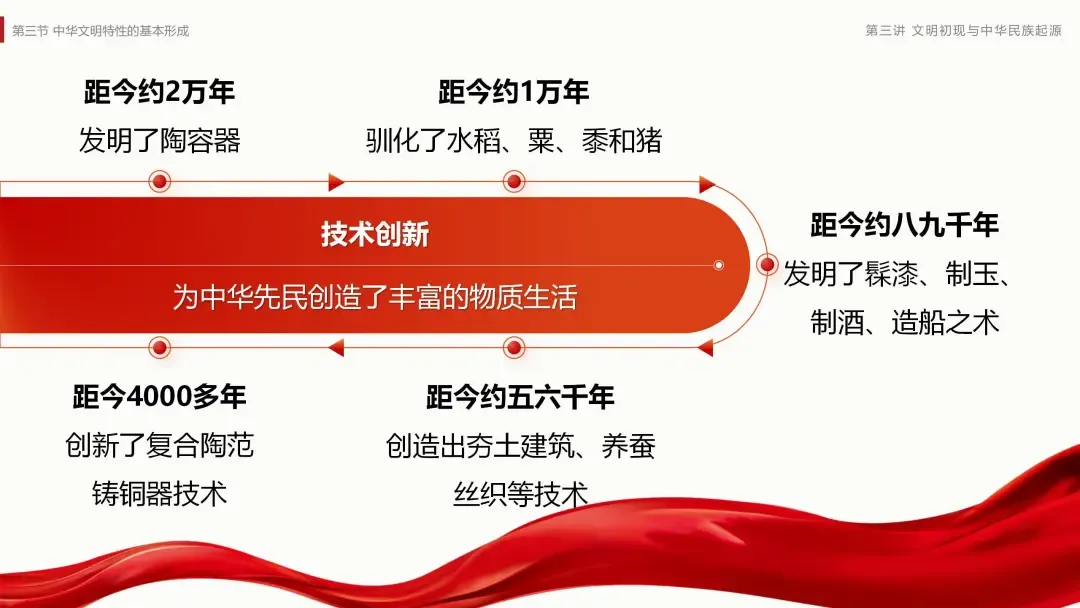 第三节 中华文明特性的基本形成

第三讲 文明初现与中华民族起源

距今约2万年
发明了陶容器

距今约1万年
驯化了水稻、粟、黍和猪

技术创新
为中华先民创造了丰富的物质生活

距今约八九千年
发明了髹漆、制玉、制酒、造船之术

距今4000多年
创新了复合陶范铸铜器技术

距今约五六千年
创造出夯土建筑、养蚕丝织等技术